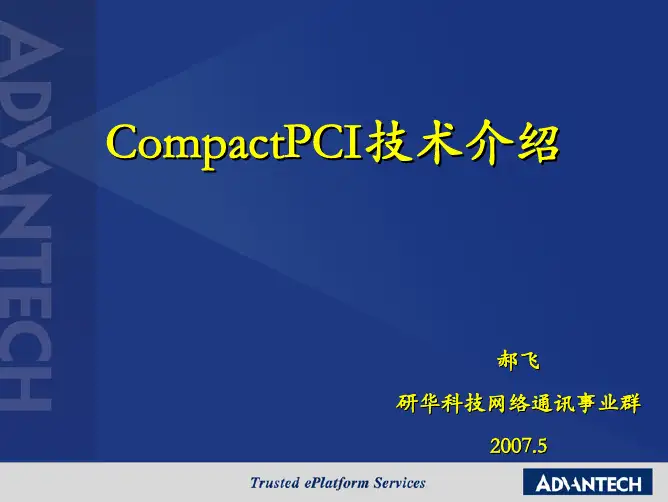 ADVANTECH

CompactPCI技术介绍

郝飞

研华科技网络通讯事业群

2007.5

Trusted ePlatform Services

ADVANTECH